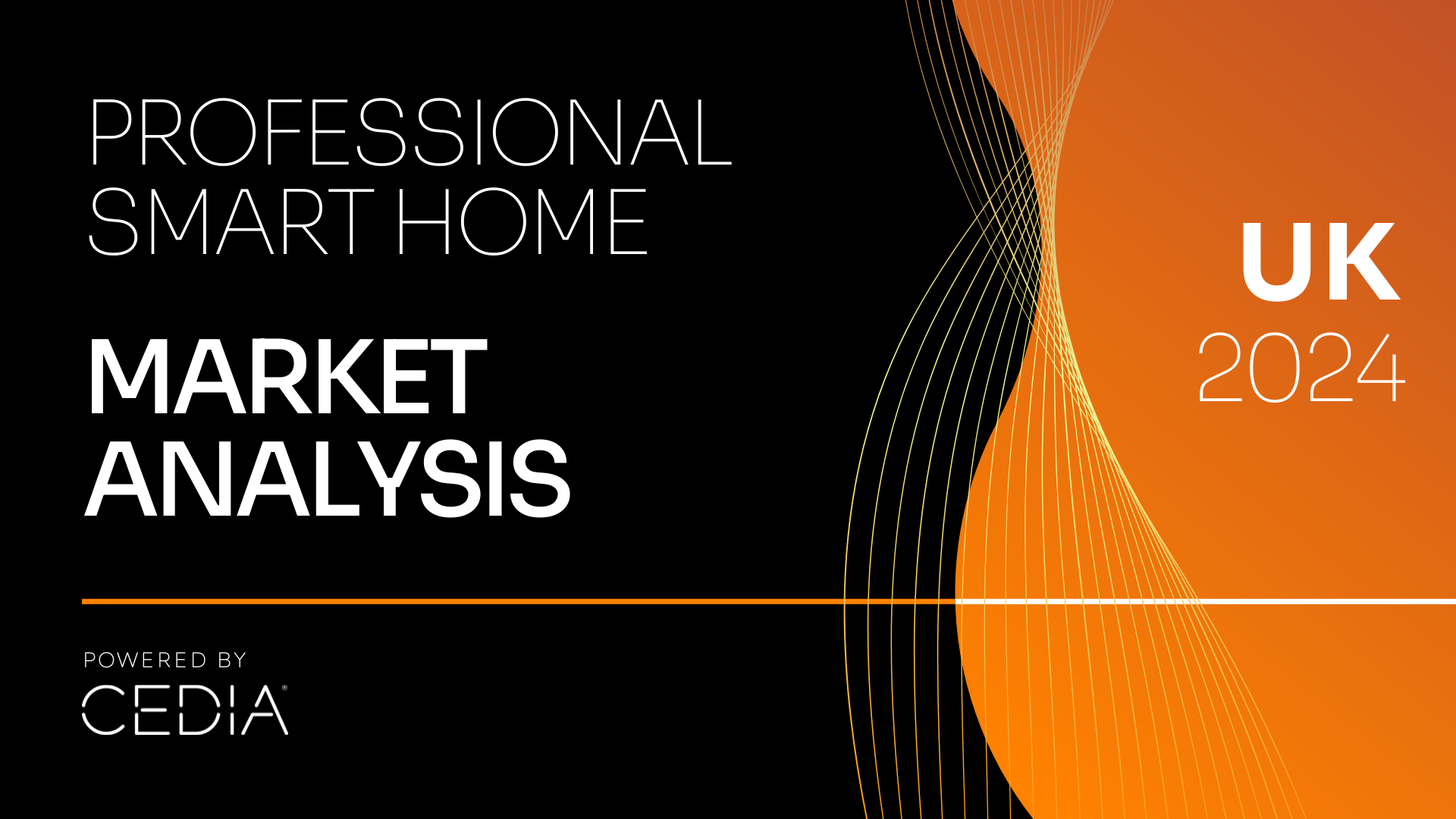 PROFESSIONAL SMART HOME

MARKET ANALYSIS

UK 2024

POWERED BY
CEDIA®